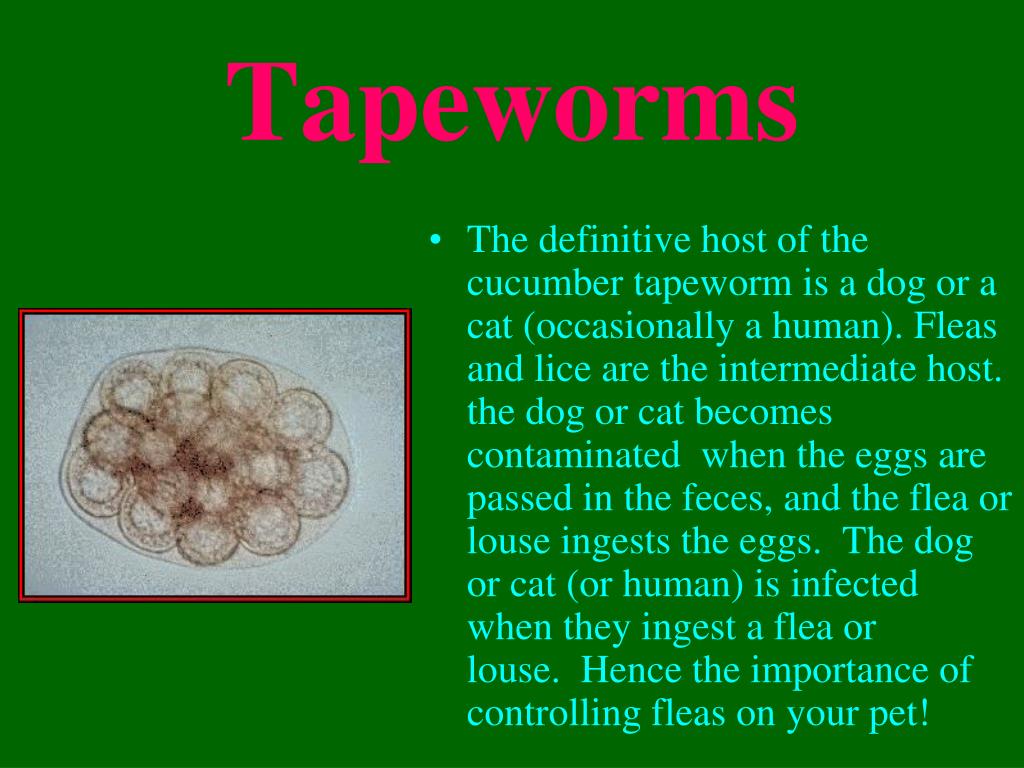 Tapeworms

• The definitive host of the cucumber tapeworm is a dog or a cat (occasionally a human). Fleas and lice are the intermediate host. the dog or cat becomes contaminated when the eggs are passed in the feces, and the flea or louse ingests the eggs. The dog or cat (or human) is infected when they ingest a flea or louse. Hence the importance of controlling fleas on your pet!